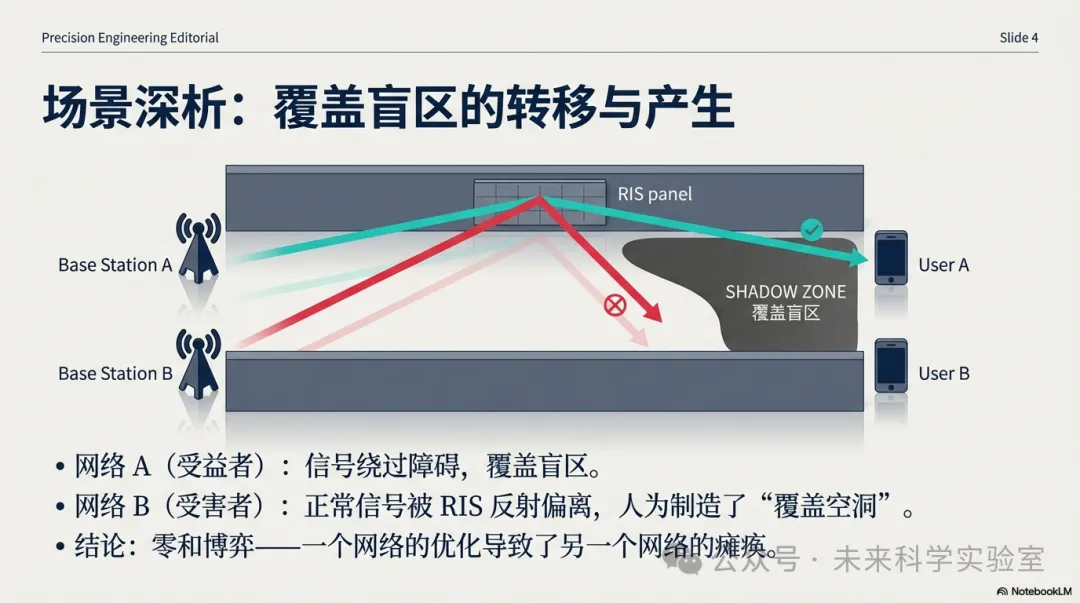 Precision Engineering Editorial

Slide 4

场景深析：覆盖盲区的转移与产生

RIS panel

Base Station A

User A

SHADOW ZONE
覆盖盲区

Base Station B

User B

• 网络 A（受益者）：信号绕过障碍，覆盖盲区。
• 网络 B（受害者）：正常信号被 RIS 反射偏离，人为制造了“覆盖空洞”。
• 结论：零和博弈——一个网络的优化导致了另一个网络的瘫痪。

公众号 · 未来科学实验室

NotebookLM